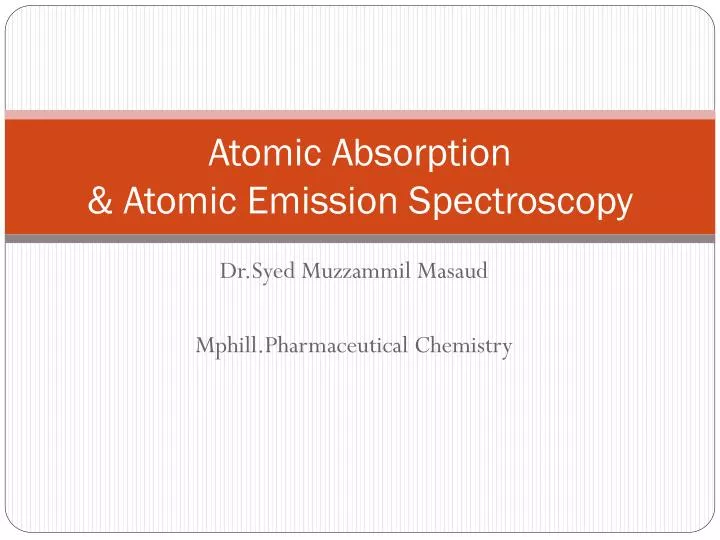 Atomic Absorption
& Atomic Emission Spectroscopy

Dr.Syed Muzzammil Masaud

Mphill.Pharmaceutical Chemistry